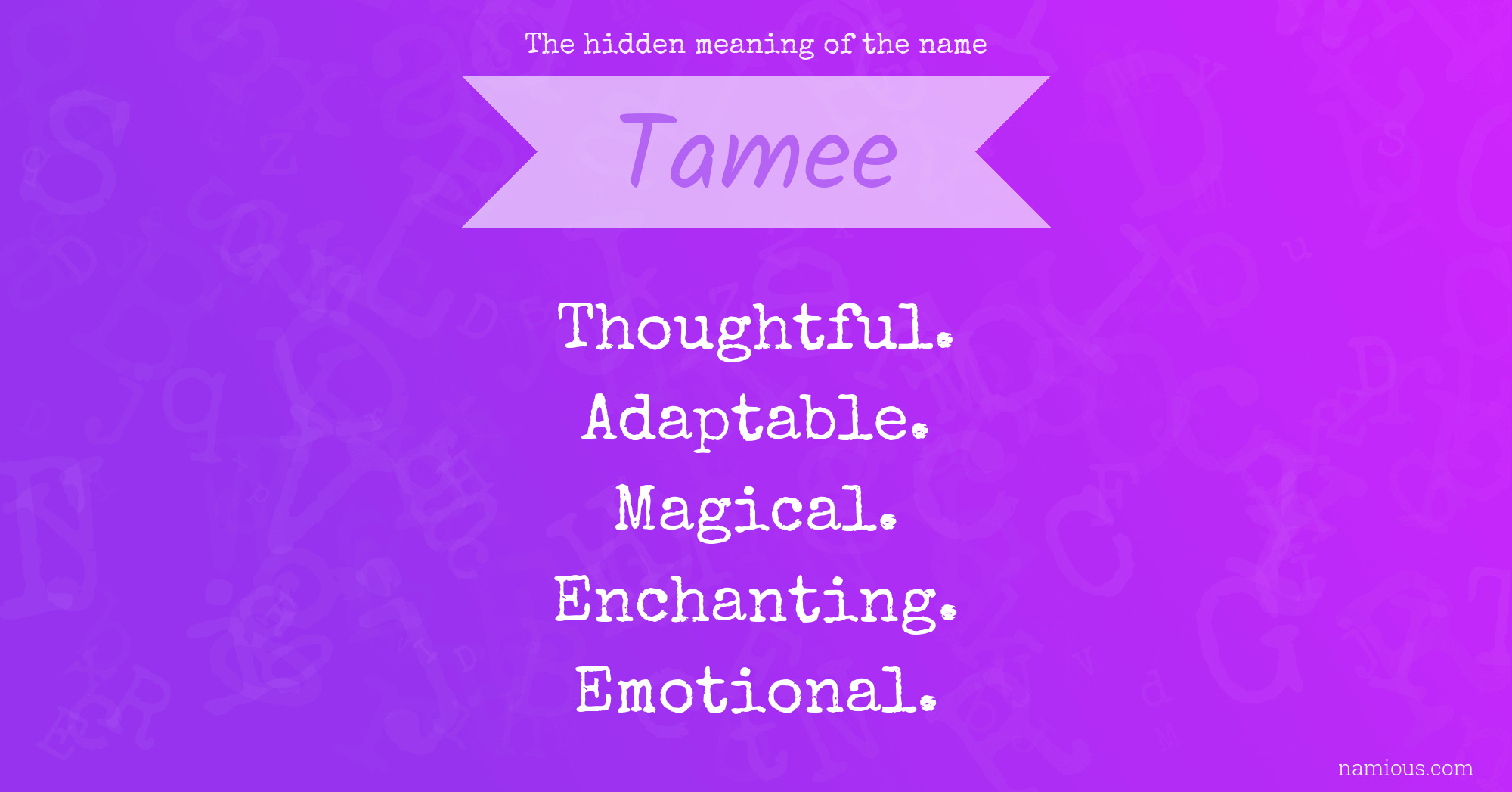 The hidden meaning of the name

Tamee

Thoughtful.
Adaptable.
Magical.
Enchanting.
Emotional.

namious.com